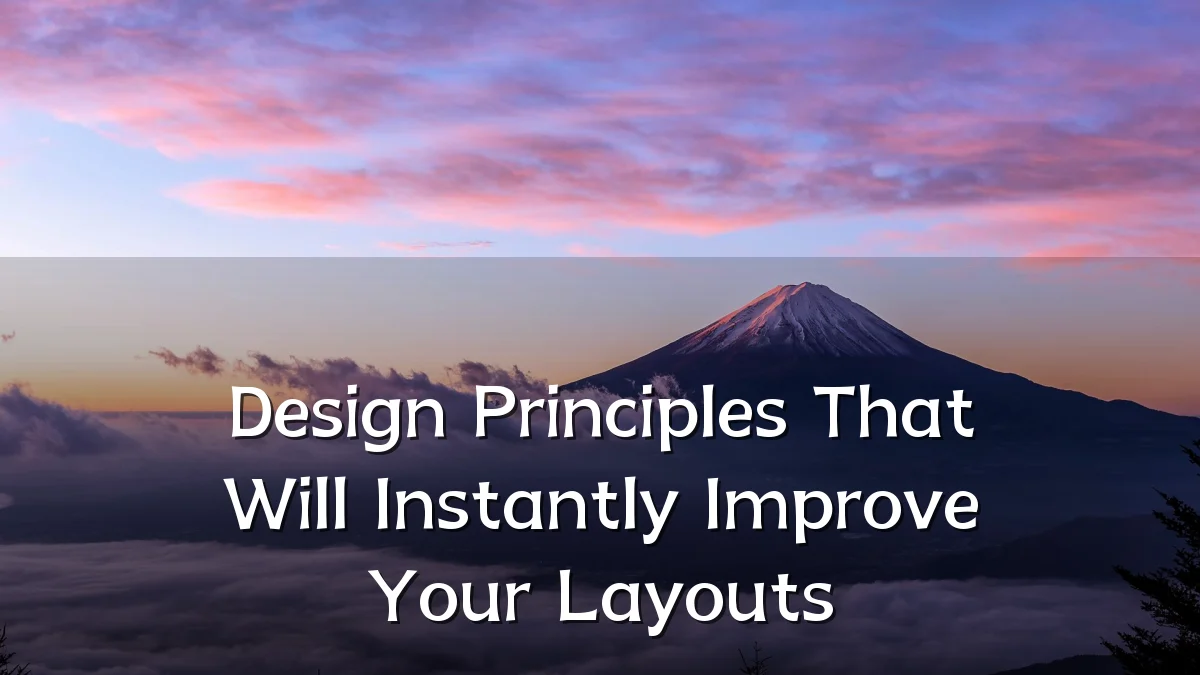 Design Principles That Will Instantly Improve Your Layouts